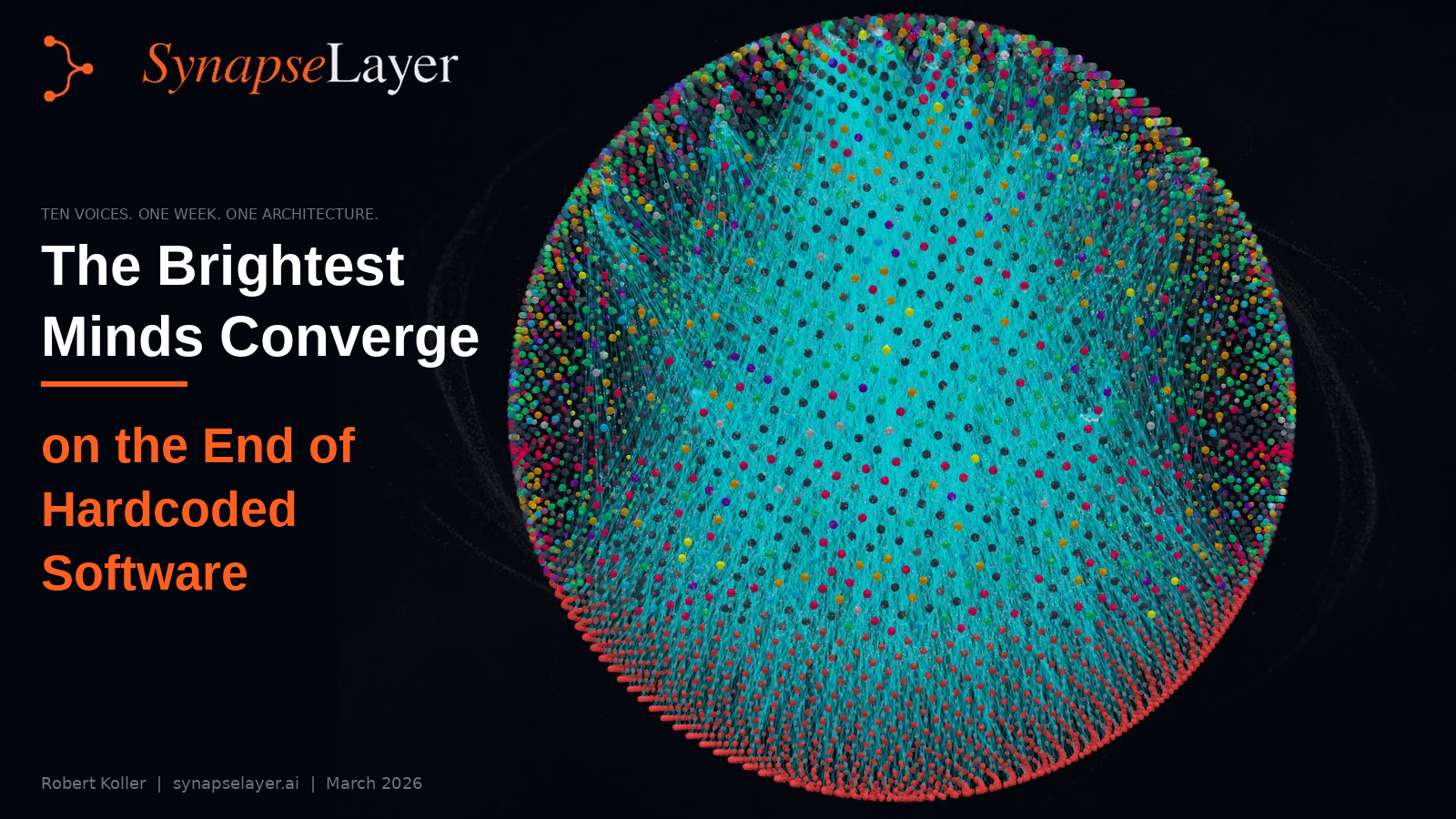 SynapseLayer

TEN VOICES. ONE WEEK. ONE ARCHITECTURE.

The Brightest Minds Converge

on the End of Hardcoded Software

Robert Koller | synapselayer.ai | March 2026